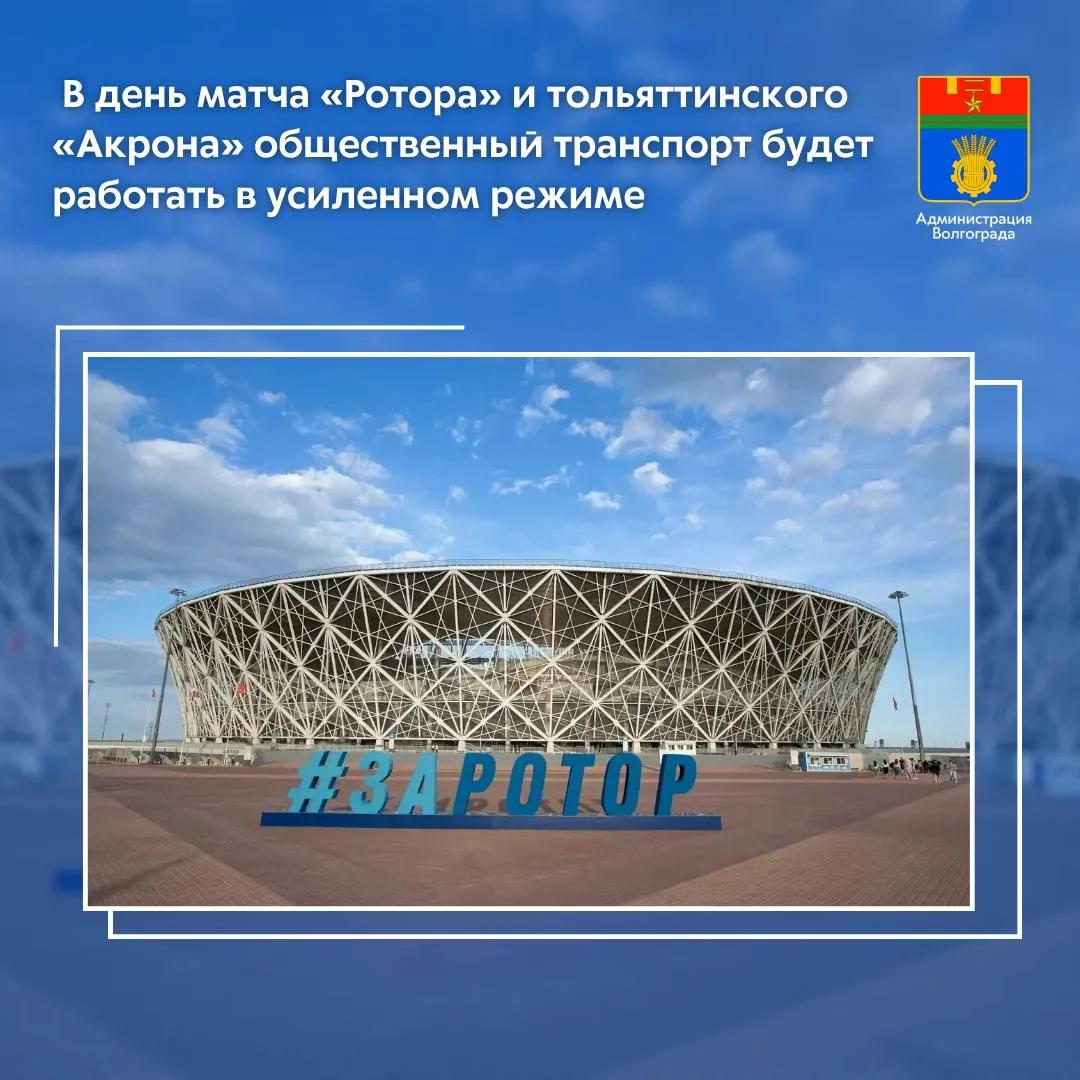 В день матча «Ротора» и тольяттинского «Акрона» общественный транспорт будет работать в усиленном режиме

Администрация Волгограда

#ЗАРОТОР